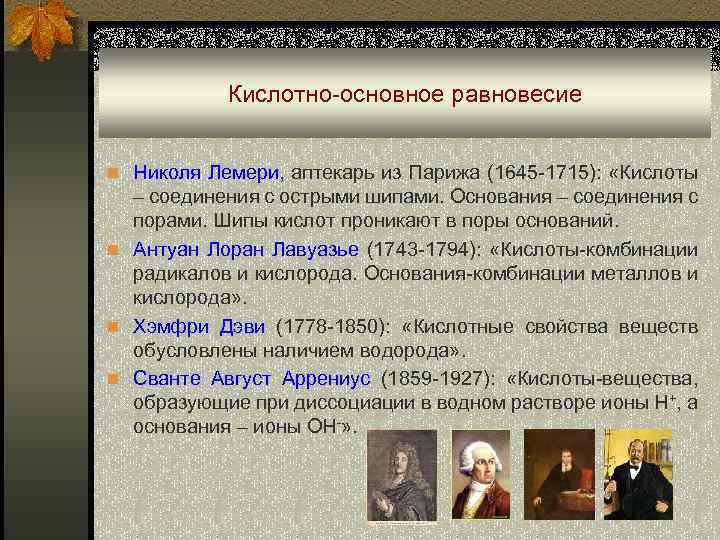 Кислотно-основное равновесие

Николя Лемери, аптекарь из Парижа (1645-1715): «Кислоты – соединения с острыми шипами. Основания – соединения с порами. Шипы кислот проникают в поры оснований.

Антуан Лоран Лавуазье (1743-1794): «Кислоты-комбинации радикалов и кислорода. Основания-комбинации металлов и кислорода».

Хэмфри Дэви (1778-1850): «Кислотные свойства веществ обусловлены наличием водорода».

Сванте Август Аррениус (1859-1927): «Кислоты-вещества, образующие при диссоциации в водном растворе ионы $H^+$, а основания – ионы $OH^-$».